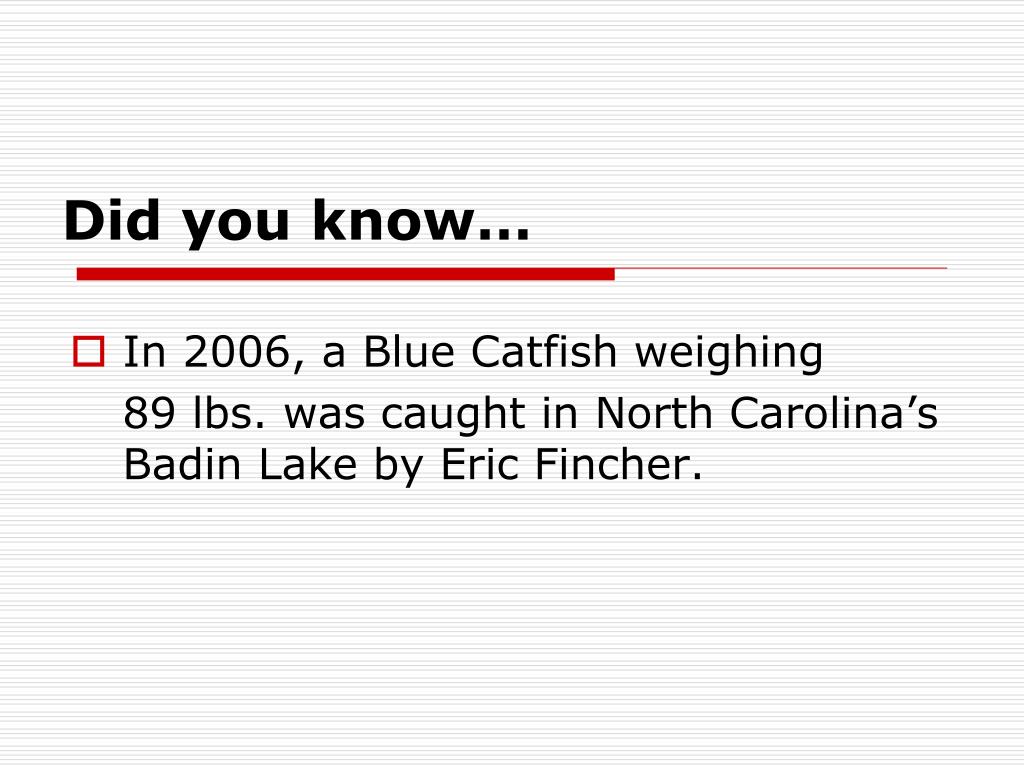 Did you know…

In 2006, a Blue Catfish weighing 89 lbs. was caught in North Carolina’s Badin Lake by Eric Fincher.